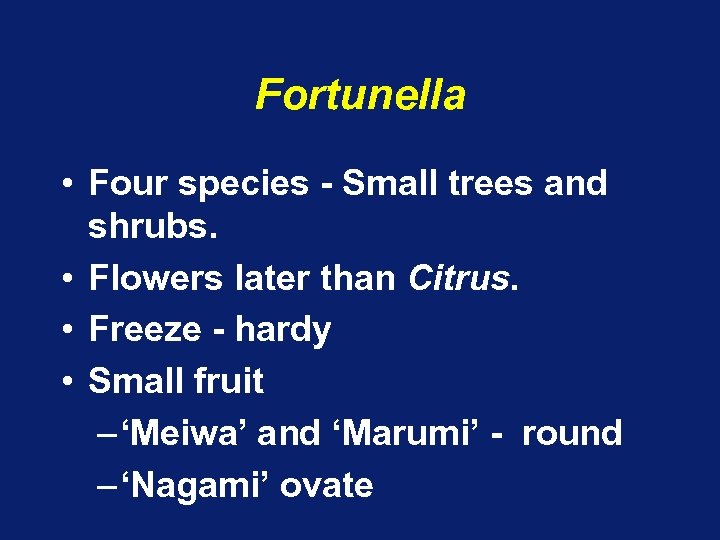 Fortunella

• Four species - Small trees and shrubs.
• Flowers later than Citrus.
• Freeze - hardy
• Small fruit
– ‘Meiwa’ and ‘Marumi’ - round
– ‘Nagami’ ovate